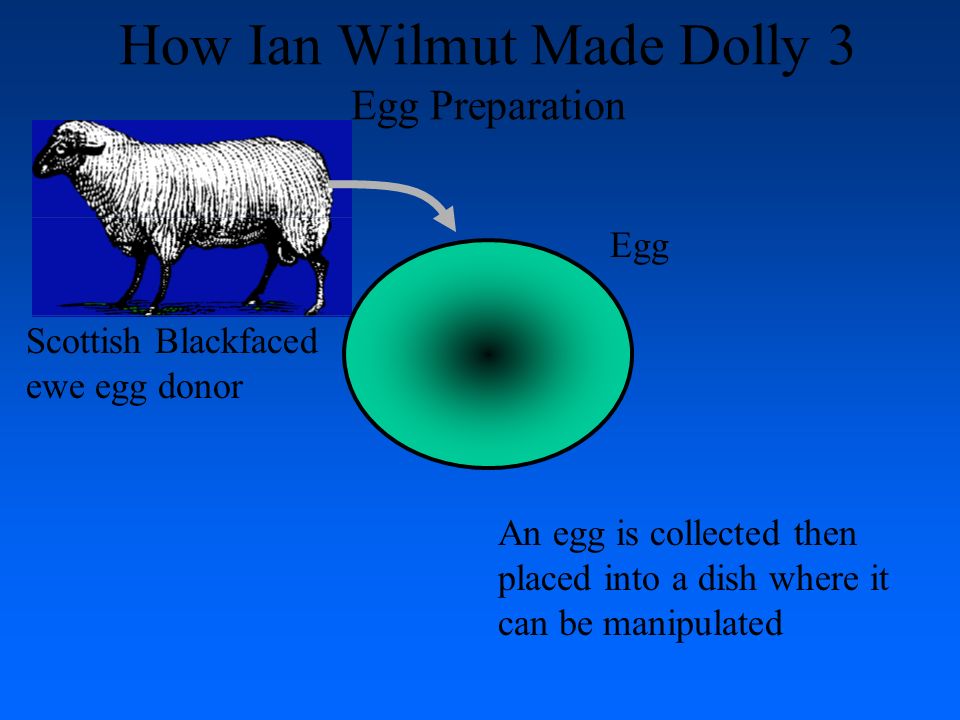 How Ian Wilmut Made Dolly 3
Egg Preparation

Egg

Scottish Blackfaced ewe egg donor

An egg is collected then placed into a dish where it can be manipulated